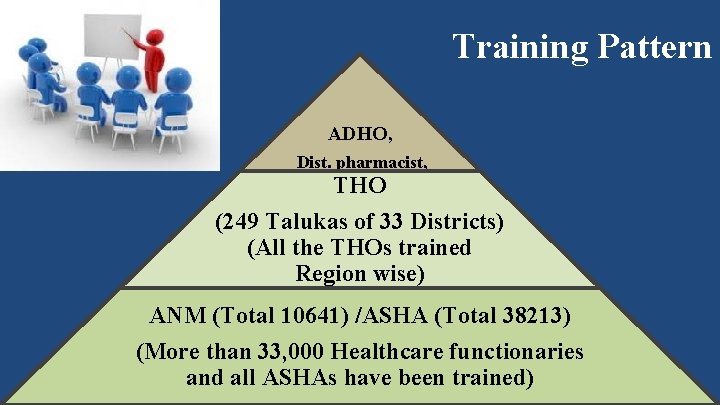 Training Pattern

ADHO,
Dist. pharmacist,

THO
(249 Talukas of 33 Districts)
(All the THOs trained Region wise)

ANM (Total 10641) /ASHA (Total 38213)
(More than 33,000 Healthcare functionaries and all ASHAs have been trained)